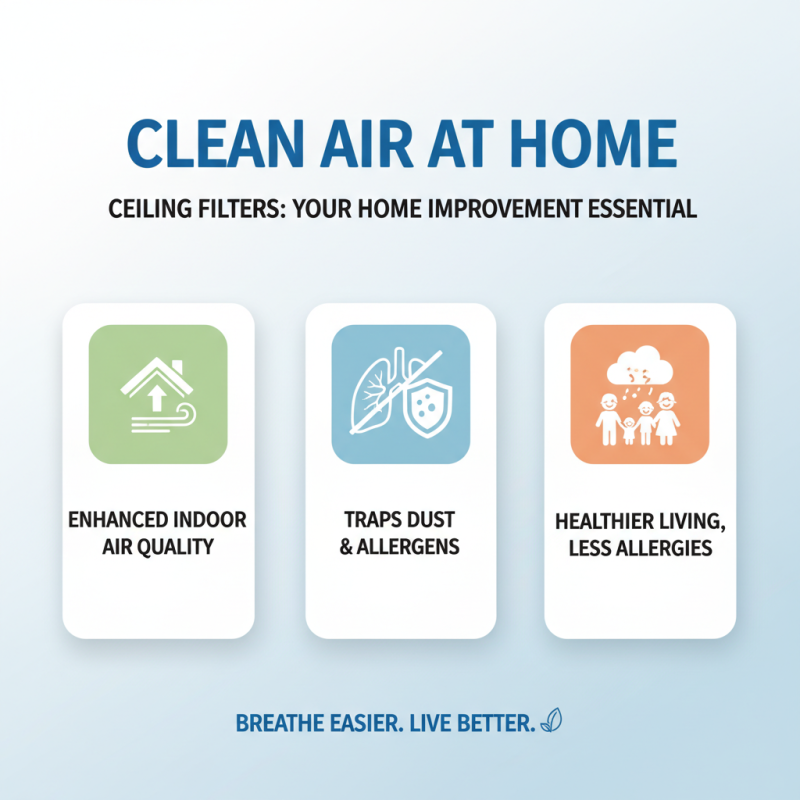 CLEAN AIR AT HOME

CEILING FILTERS: YOUR HOME IMPROVEMENT ESSENTIAL

ENHANCED INDOOR AIR QUALITY

TRAPS DUST & ALLERGENS

HEALTHIER LIVING, LESS ALLERGIES

BREATHE EASIER. LIVE BETTER.